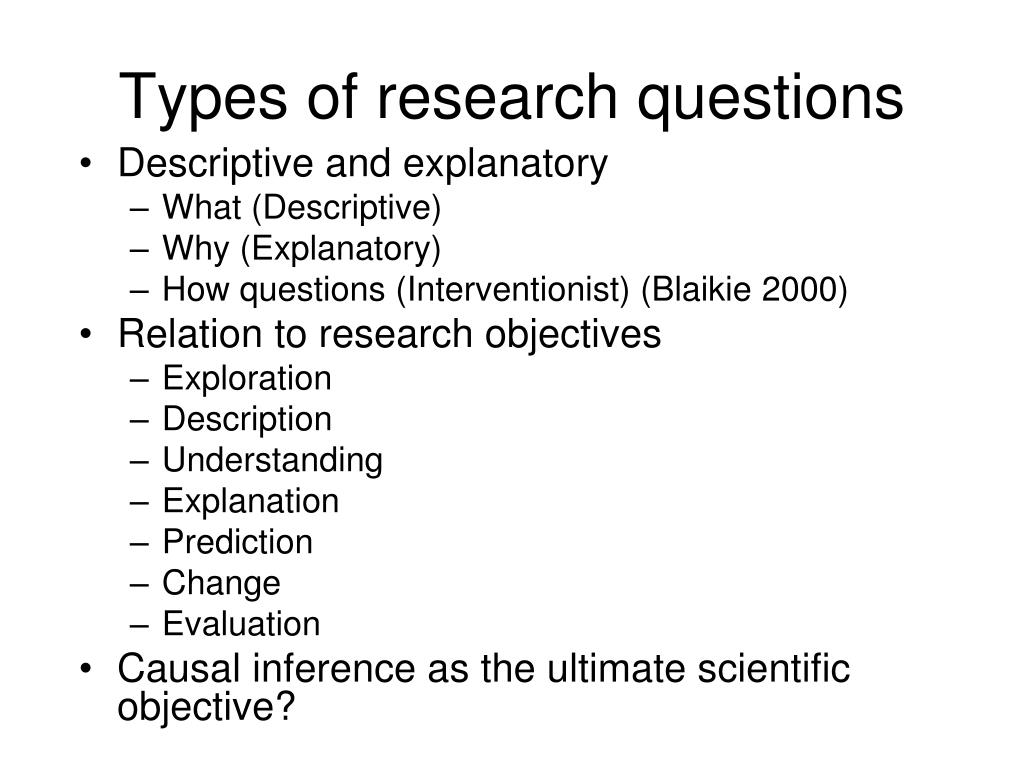 Types of research questions

• Descriptive and explanatory
  – What (Descriptive)
  – Why (Explanatory)
  – How questions (Interventionist) (Blaikie 2000)
• Relation to research objectives
  – Exploration
  – Description
  – Understanding
  – Explanation
  – Prediction
  – Change
  – Evaluation
• Causal inference as the ultimate scientific objective?